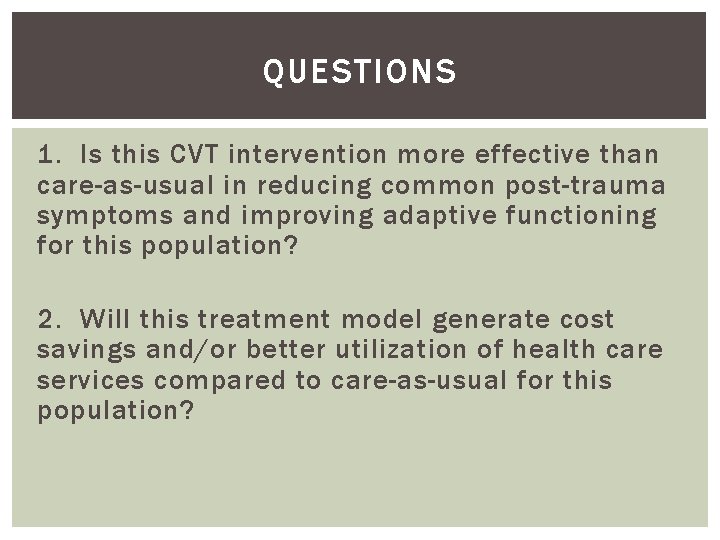 QUESTIONS

1. Is this CVT intervention more effective than care-as-usual in reducing common post-trauma symptoms and improving adaptive functioning for this population?

2. Will this treatment model generate cost savings and/or better utilization of health care services compared to care-as-usual for this population?